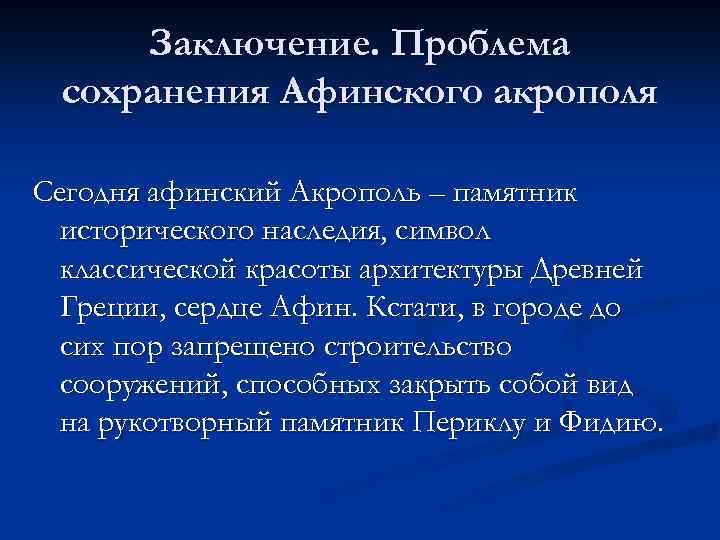 Заключение. Проблема сохранения Афинского акрополя

Сегодня афинский Акрополь – памятник исторического наследия, символ классической красоты архитектуры Древней Греции, сердце Афин. Кстати, в городе до сих пор запрещено строительство сооружений, способных закрыть собой вид на рукотворный памятник Периклу и Фидию.